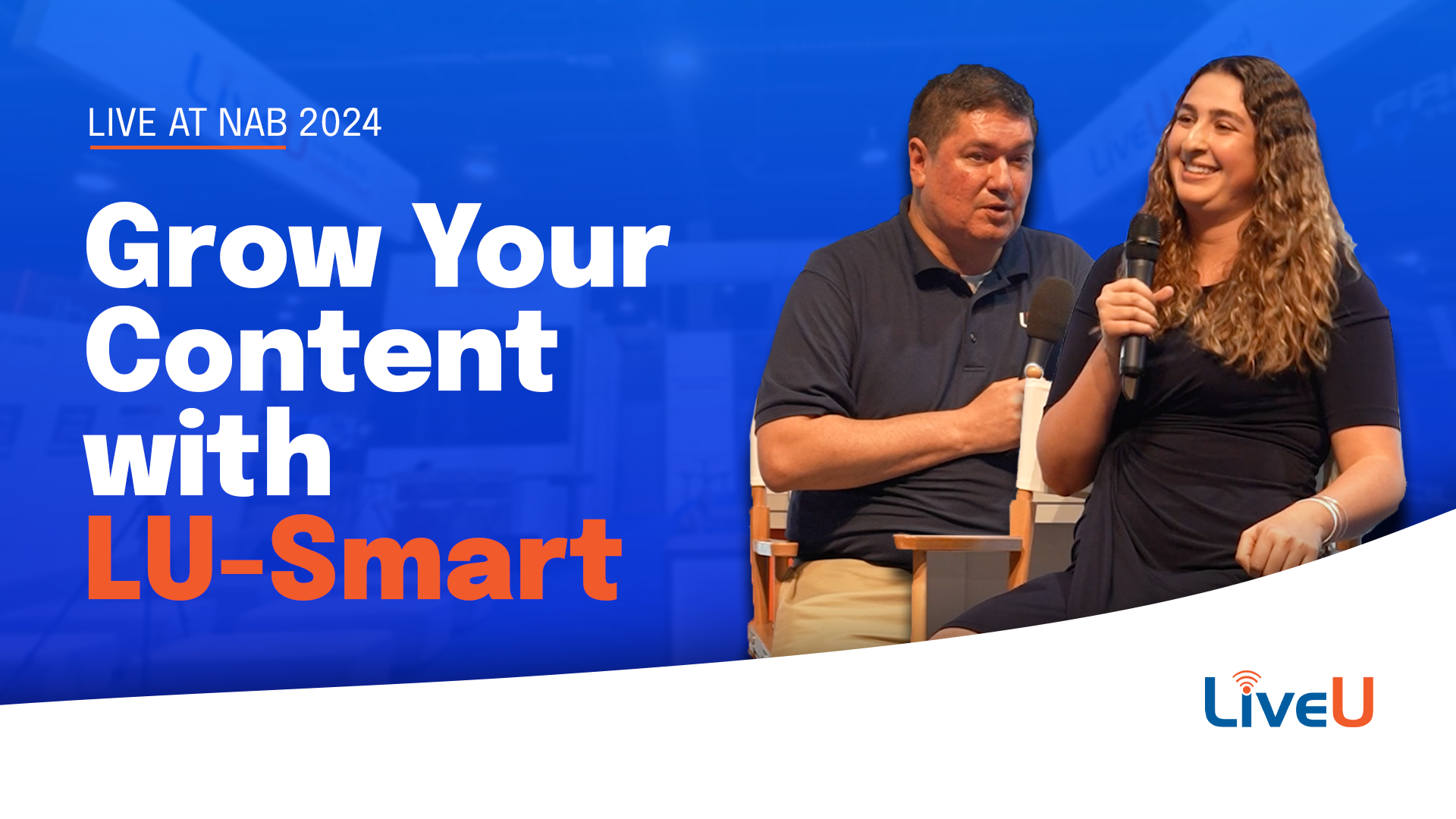 LIVE AT NAB 2024

Grow Your Content with LU-Smart

LiveU